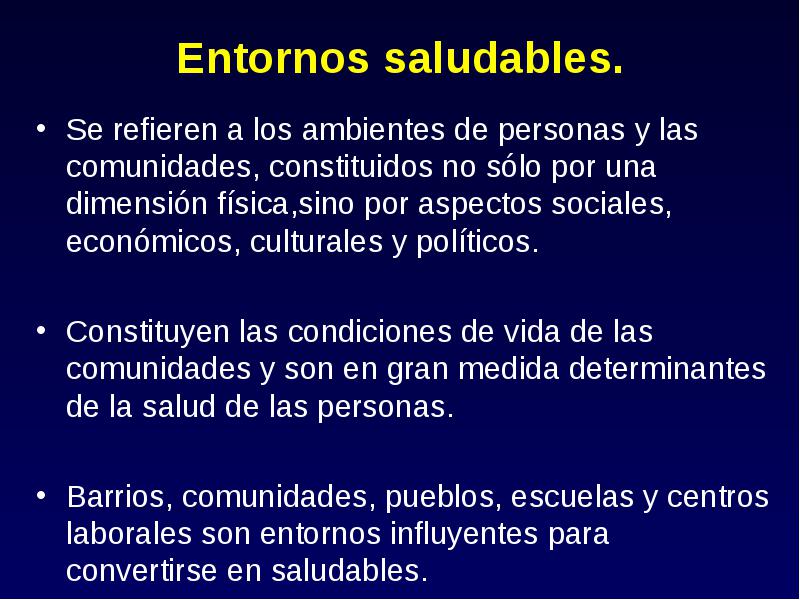 Entornos saludables.

• Se refieren a los ambientes de personas y las comunidades, constituidos no sólo por una dimensión física,sino por aspectos sociales, económicos, culturales y políticos.

• Constituyen las condiciones de vida de las comunidades y son en gran medida determinantes de la salud de las personas.

• Barrios, comunidades, pueblos, escuelas y centros laborales son entornos influyentes para convertirse en saludables.